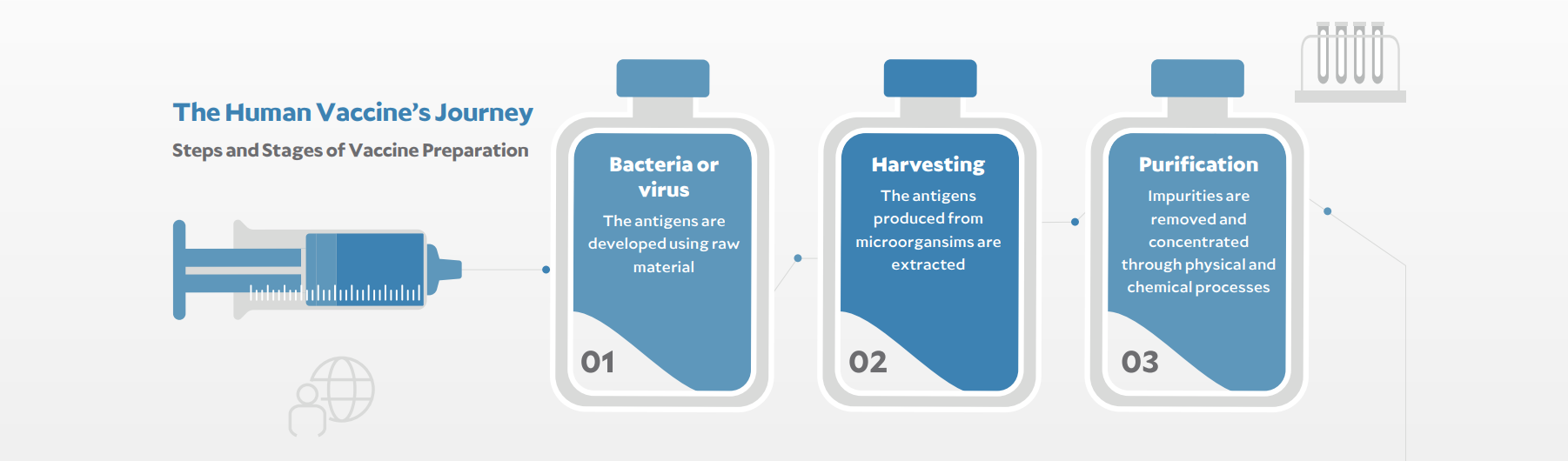 The Human Vaccine's Journey

Steps and Stages of Vaccine Preparation

Bacteria or virus

The antigens are developed using raw material

01

Harvesting

The antigens produced from microorgansims are extracted

02

Purification

Impurities are removed and concentrated through physical and chemical processes

03